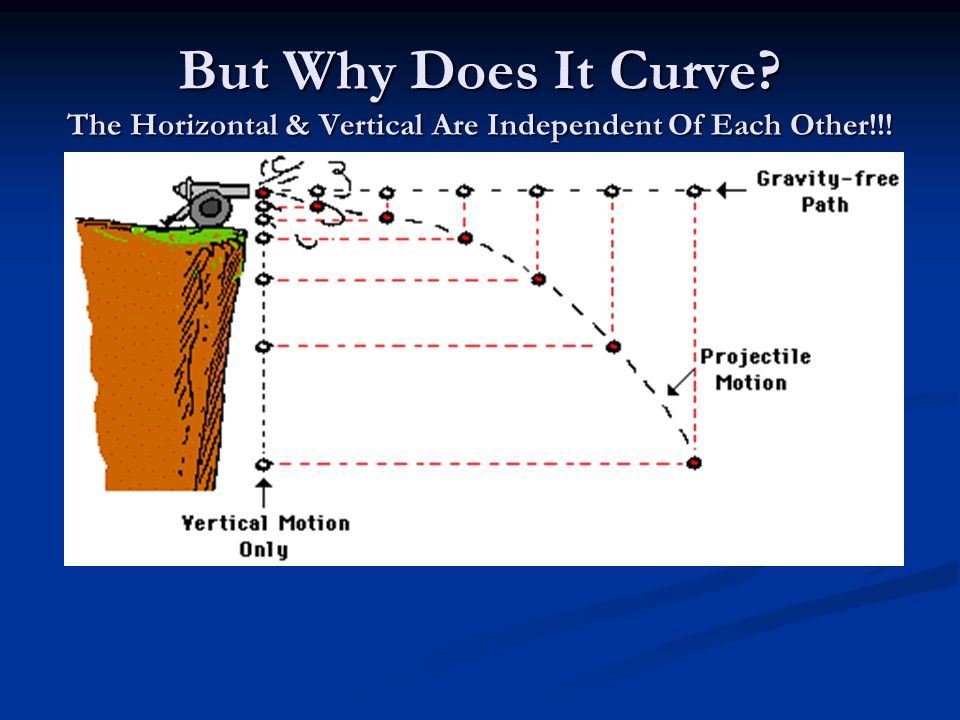 But Why Does It Curve?
The Horizontal & Vertical Are Independent Of Each Other!!!

Gravity-free Path

Projectile Motion

Vertical Motion Only